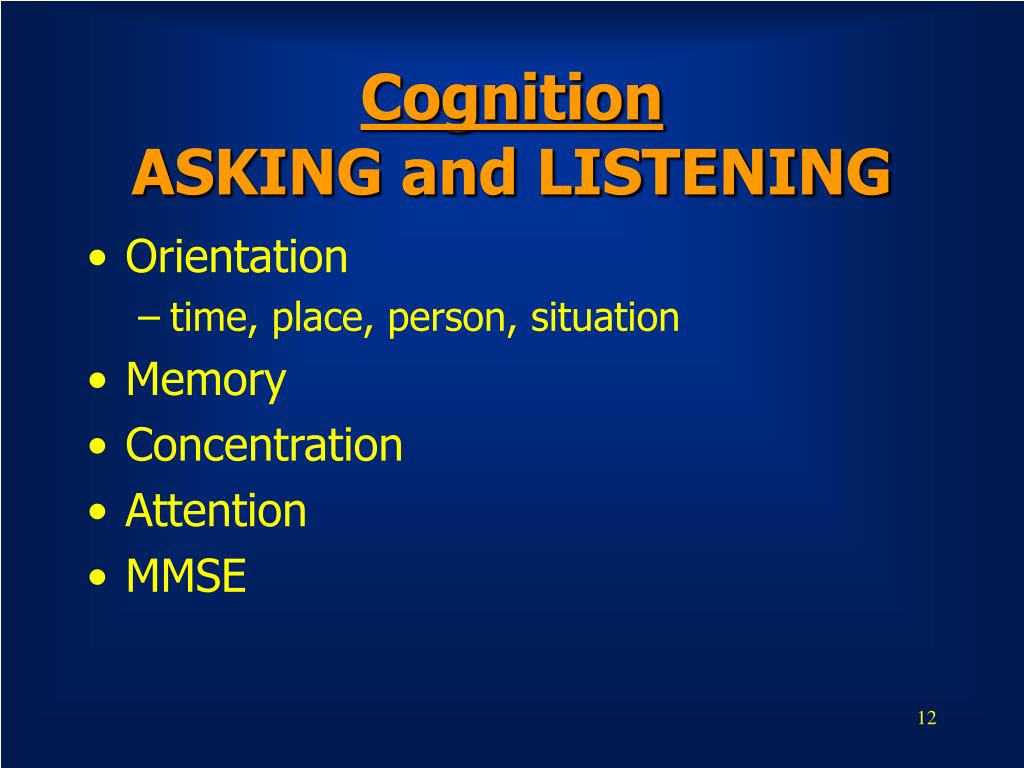 Cognition
ASKING and LISTENING

• Orientation
– time, place, person, situation
• Memory
• Concentration
• Attention
• MMSE

12